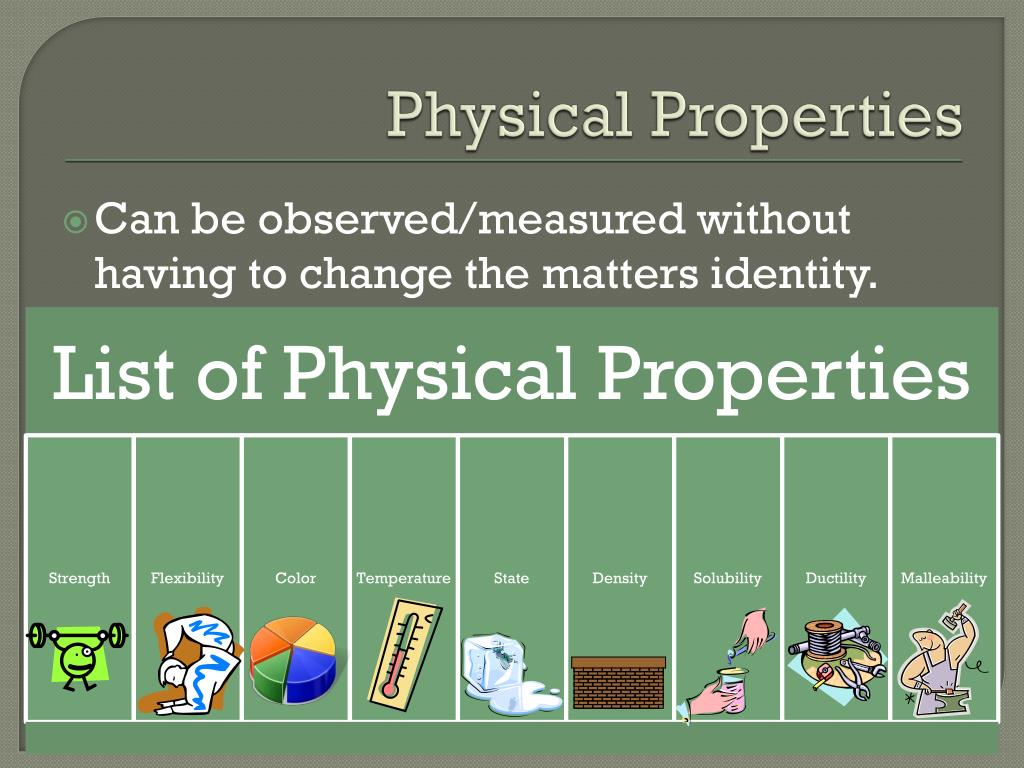 Physical Properties

Can be observed/measured without having to change the matters identity.

List of Physical Properties

| Strength | Flexibility | Color | Temperature | State | Density | Solubility | Ductility | Malleability |
|---|---|---|---|---|---|---|---|---|